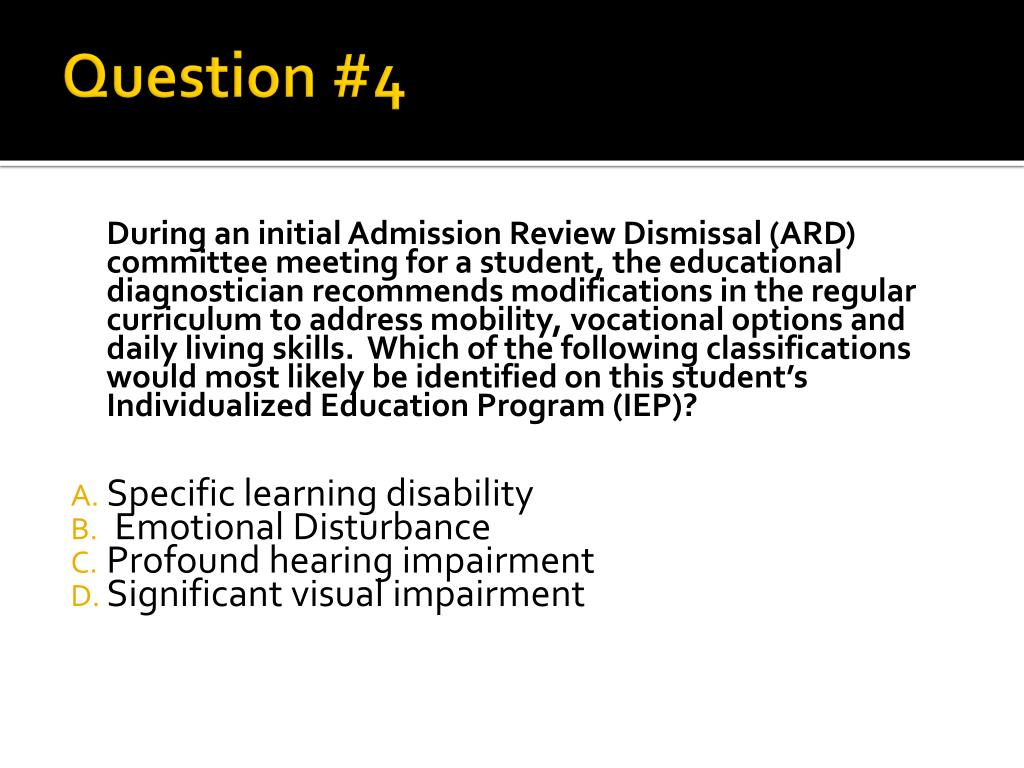 Question #4

During an initial Admission Review Dismissal (ARD) committee meeting for a student, the educational diagnostician recommends modifications in the regular curriculum to address mobility, vocational options and daily living skills. Which of the following classifications would most likely be identified on this student's Individualized Education Program (IEP)?

A. Specific learning disability
B. Emotional Disturbance
C. Profound hearing impairment
D. Significant visual impairment